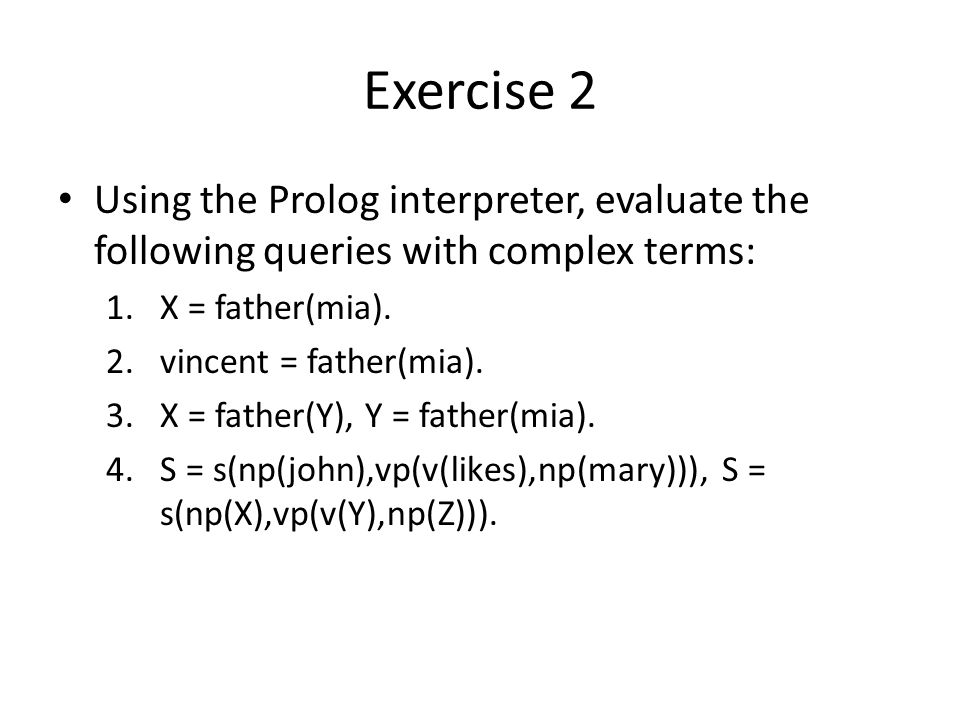 Exercise 2

• Using the Prolog interpreter, evaluate the following queries with complex terms:
1. X = father(mia).
2. vincent = father(mia).
3. X = father(Y), Y = father(mia).
4. S = s(np(john),vp(v(likes),np(mary))), S = s(np(X),vp(v(Y),np(Z))).